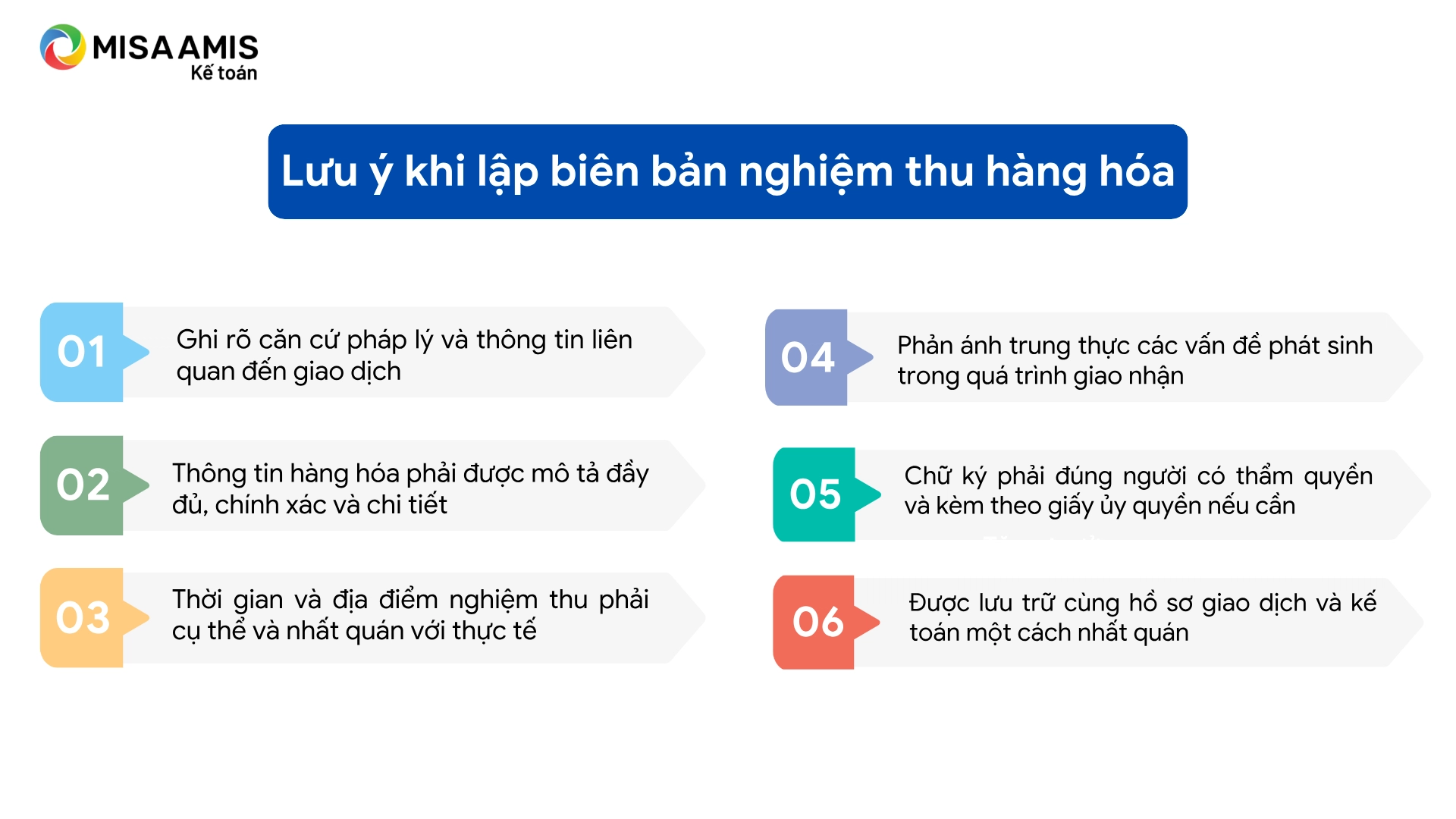 MISA AMIS
Kế toán

Lưu ý khi lập biên bản nghiệm thu hàng hóa

01
Ghi rõ căn cứ pháp lý và thông tin liên quan đến giao dịch

02
Thông tin hàng hóa phải được mô tả đầy đủ, chính xác và chi tiết

03
Thời gian và địa điểm nghiệm thu phải cụ thể và nhất quán với thực tế

04
Phản ánh trung thực các vấn đề phát sinh trong quá trình giao nhận

05
Chữ ký phải đúng người có thẩm quyền và kèm theo giấy ủy quyền nếu cần

06
Được lưu trữ cùng hồ sơ giao dịch và kế toán một cách nhất quán